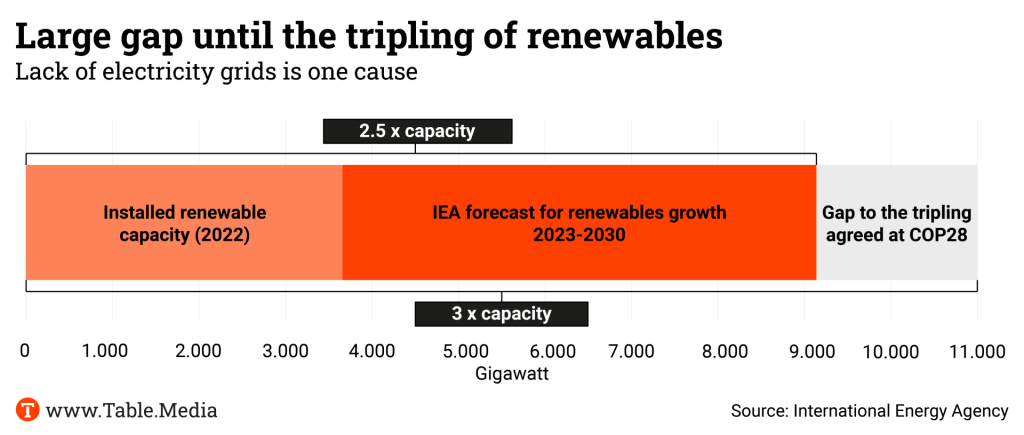 Large gap until the tripling of renewables
Lack of electricity grids is one cause

2.5 x capacity

Installed renewable capacity (2022)

IEA forecast for renewables growth 2023-2030

Gap to the tripling agreed at COP28

3 x capacity

0 1.000 2.000 3.000 4.000 5.000 6.000 7.000 8.000 9.000 10.000 11.000
Gigawatt

T www.Table.Media

Source: International Energy Agency